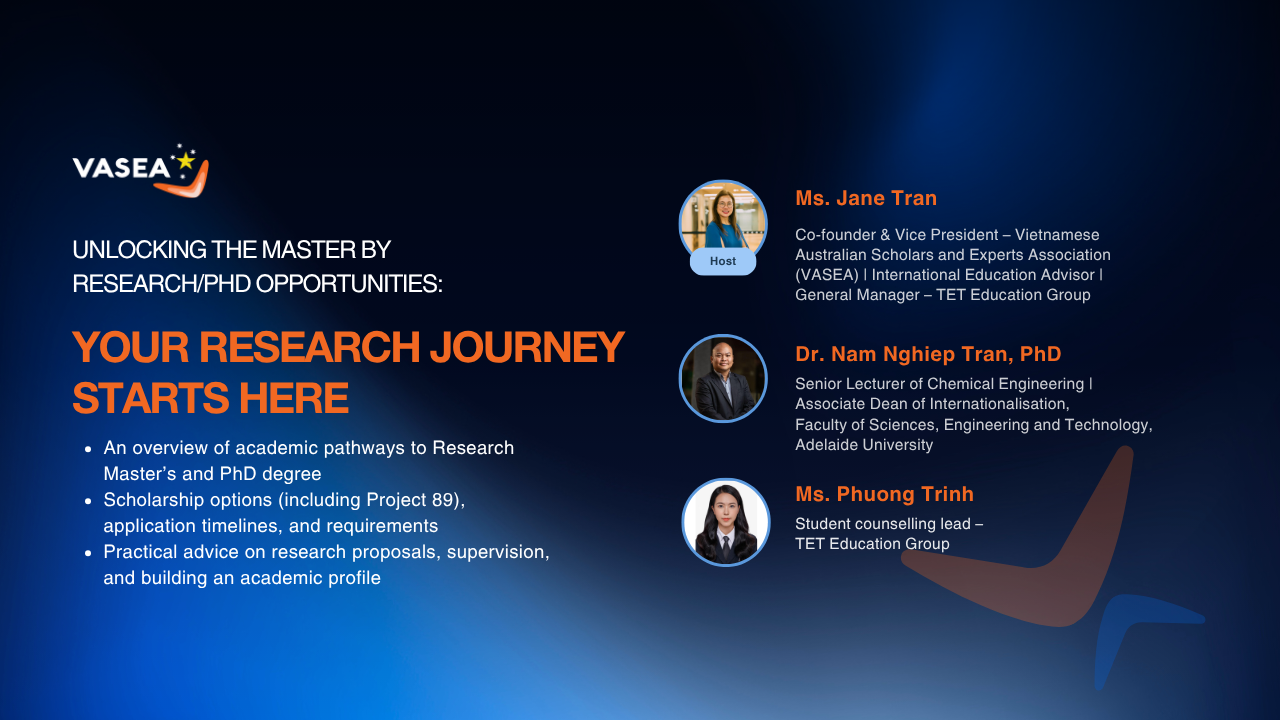 VASEA

UNLOCKING THE MASTER BY RESEARCH/PHD OPPORTUNITIES:

YOUR RESEARCH JOURNEY STARTS HERE

- An overview of academic pathways to Research Master's and PhD degree
- Scholarship options (including Project 89), application timelines, and requirements
- Practical advice on research proposals, supervision, and building an academic profile

Host

Ms. Jane Tran

Co-founder & Vice President – Vietnamese Australian Scholars and Experts Association (VASEA) | International Education Advisor | General Manager – TET Education Group

Dr. Nam Nghiep Tran, PhD

Senior Lecturer of Chemical Engineering | Associate Dean of Internationalisation, Faculty of Sciences, Engineering and Technology, Adelaide University

Ms. Phuong Trinh

Student counselling lead – TET Education Group